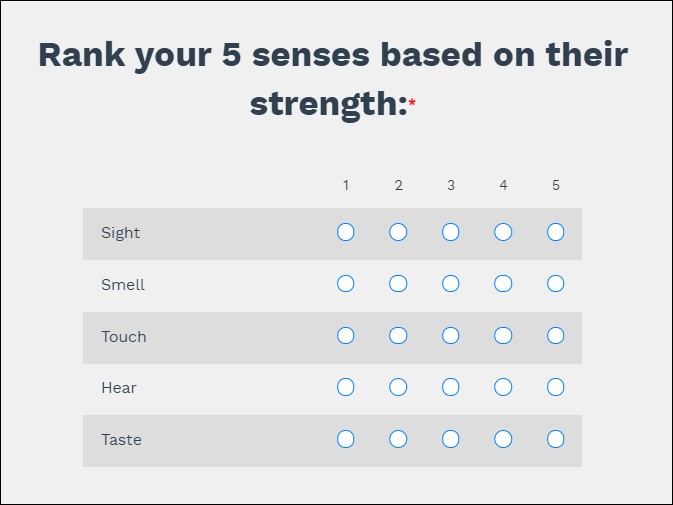 Rank your 5 senses based on their strength:*

| | 1 | 2 | 3 | 4 | 5 |
|---|---|---|---|---|---|
| Sight | | | | | |
| Smell | | | | | |
| Touch | | | | | |
| Hear | | | | | |
| Taste | | | | | |